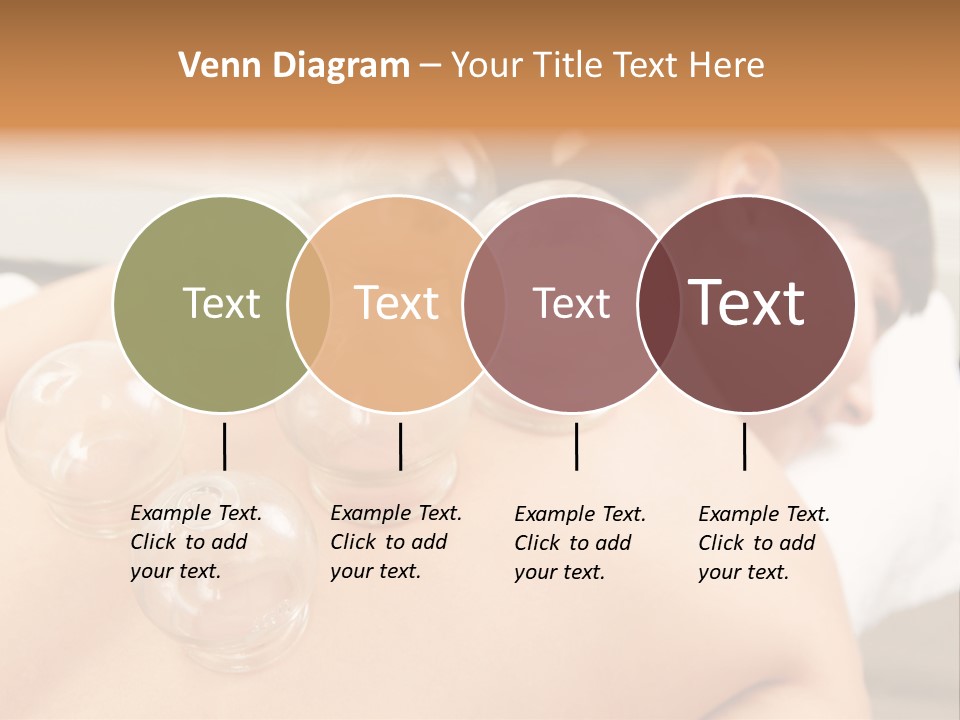 Venn Diagram – Your Title Text Here

Text

Text

Text

Text

Example Text. Click to add your text.

Example Text. Click to add your text.

Example Text. Click to add your text.

Example Text. Click to add your text.